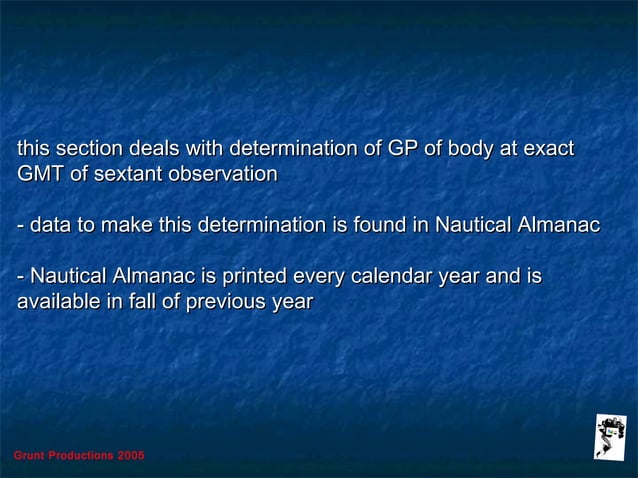 this section deals with determination of GP of body at exact GMT of sextant observation

- data to make this determination is found in Nautical Almanac

- Nautical Almanac is printed every calendar year and is available in fall of previous year

Grunt Productions 2005